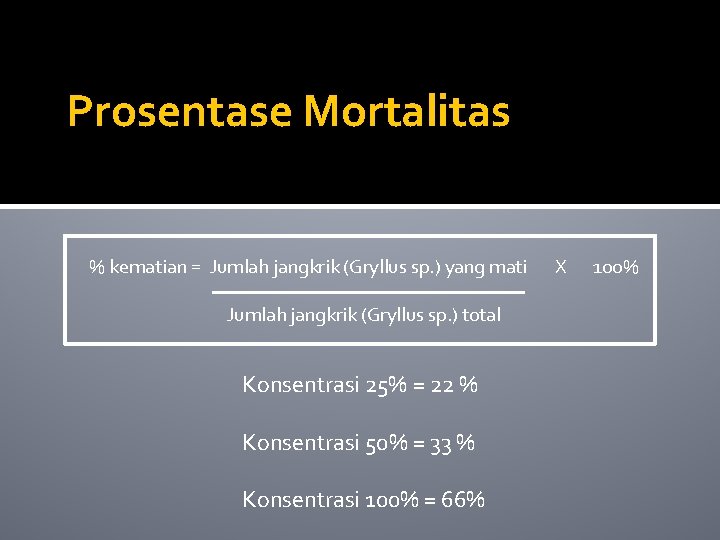 Prosentase Mortalitas

$\% \text{ kematian} = \frac{\text{Jumlah jangkrik (Gryllus sp.) yang mati}}{\text{Jumlah jangkrik (Gryllus sp.) total}} \times 100\%$

Konsentrasi 25% = 22 %

Konsentrasi 50% = 33 %

Konsentrasi 100% = 66%